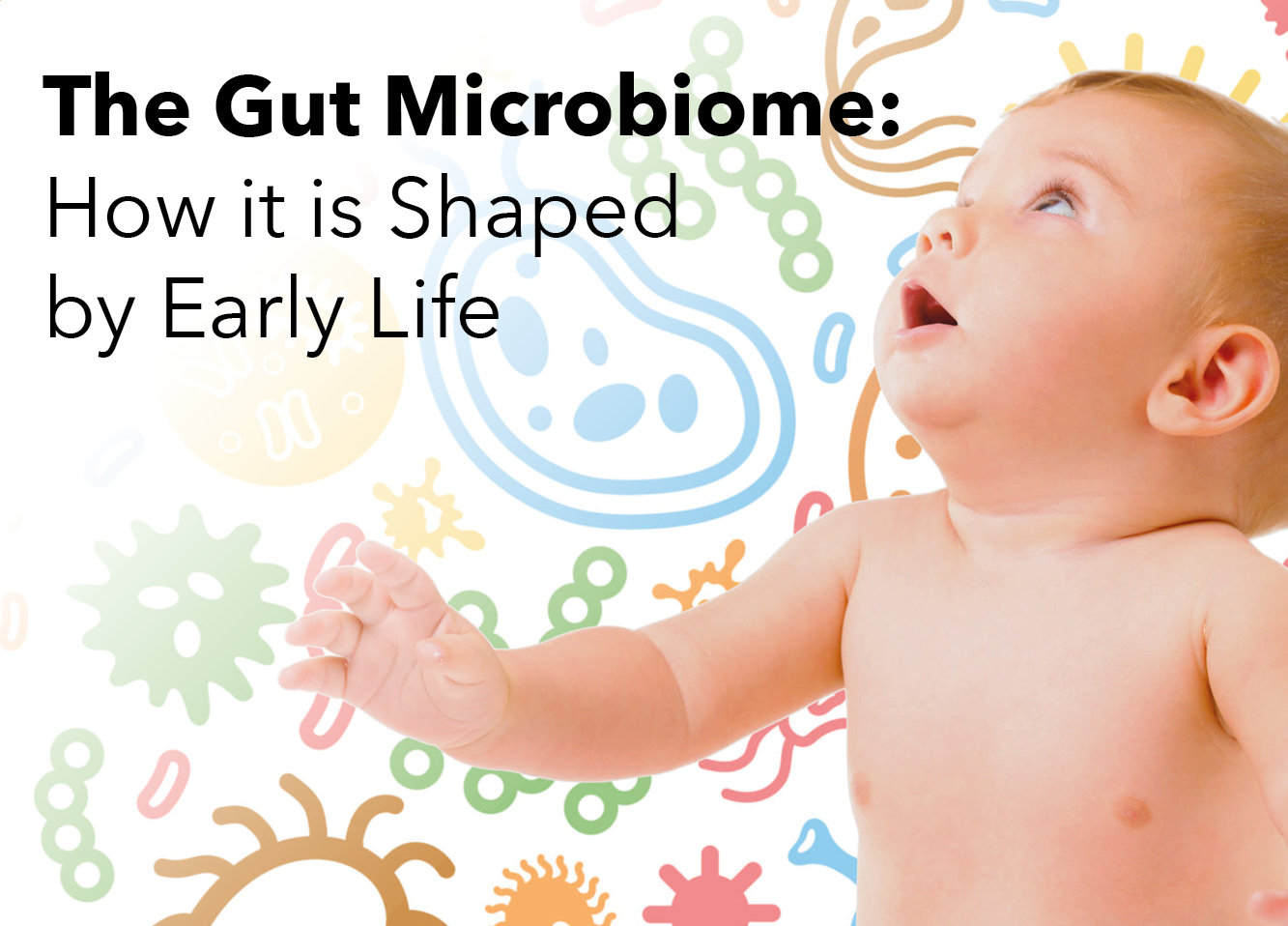 The Gut Microbiome:
How it is Shaped by Early Life